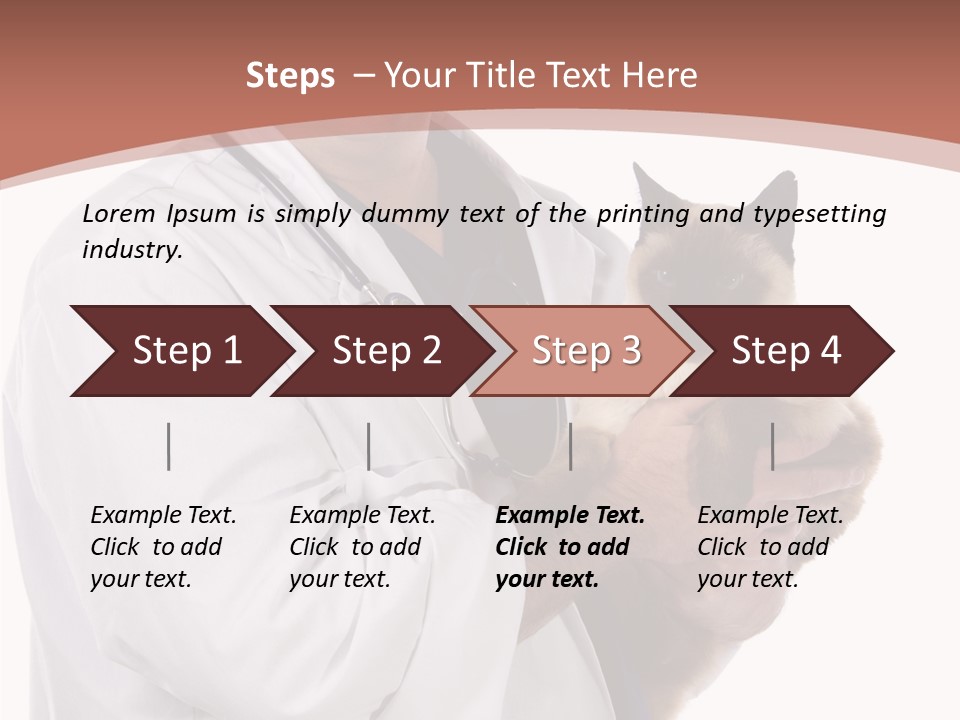 Steps – Your Title Text Here

Lorem Ipsum is simply dummy text of the printing and typesetting industry.

Step 1

Step 2

Step 3

Step 4

Example Text. Click to add your text.

Example Text. Click to add your text.

Example Text. Click to add your text.

Example Text. Click to add your text.